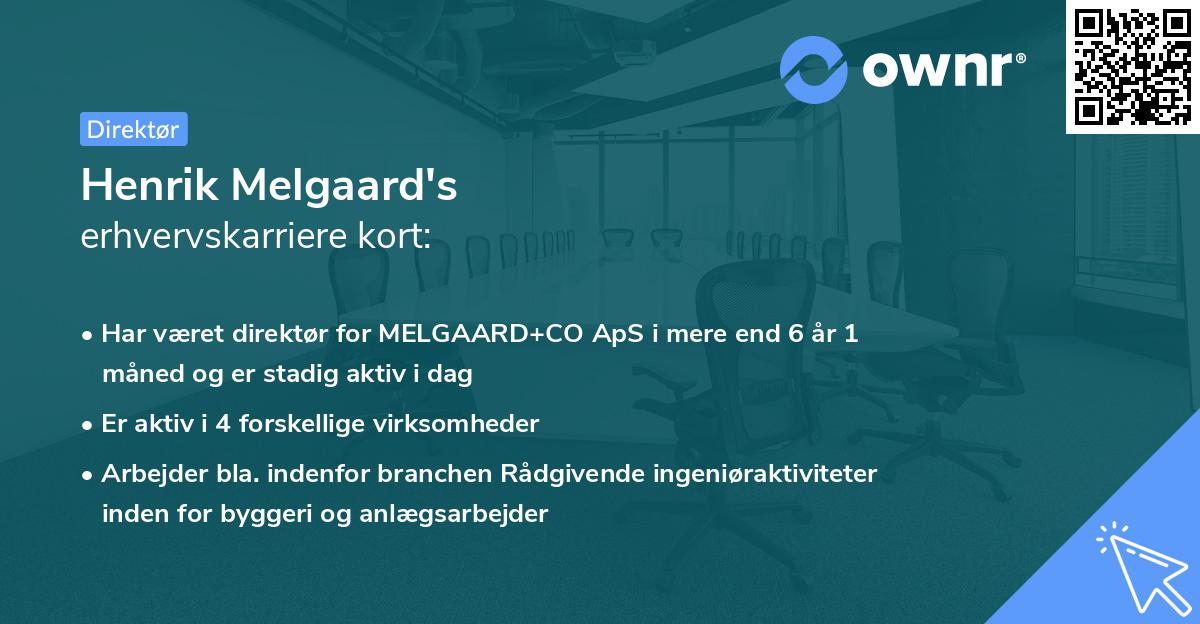 ownr®

Direktør

Henrik Melgaard's
erhvervskarriere kort:

• Har været direktør for MELGAARD+CO ApS i mere end 6 år 1 måned og er stadig aktiv i dag

• Er aktiv i 4 forskellige virksomheder

• Arbejder bla. indenfor branchen Rådgivende ingeniøraktiviteter inden for byggeri og anlægsarbejder